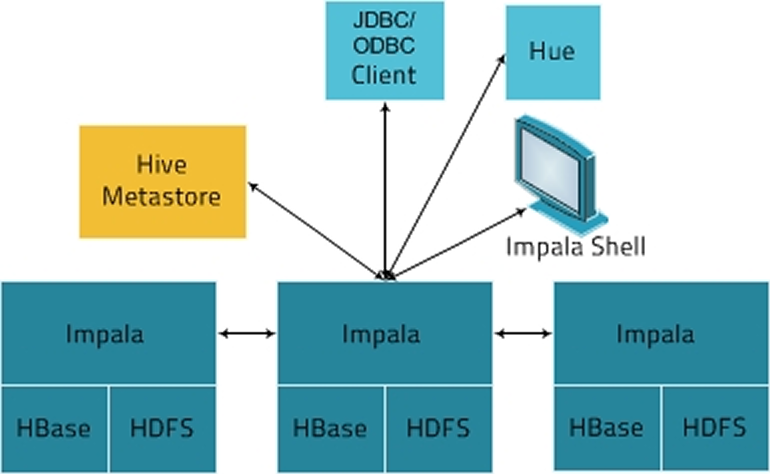 JDBC/
ODBC
Client

Hue

Hive
Metastore

Impala Shell

Impala

HBase

HDFS

Impala

HBase

HDFS

Impala

HBase

HDFS